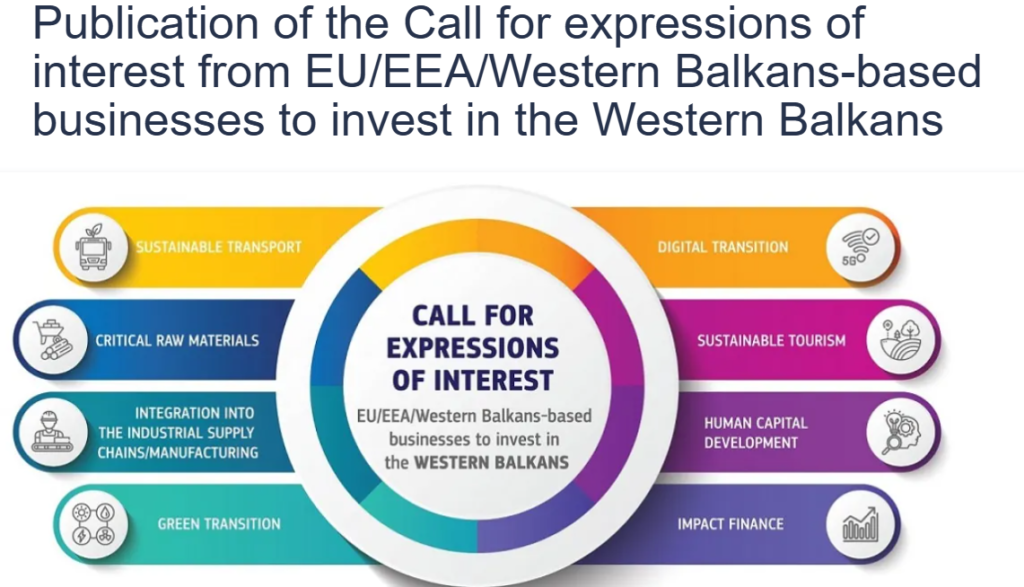 Publication of the Call for expressions of interest from EU/EEA/Western Balkans-based businesses to invest in the Western Balkans

SUSTAINABLE TRANSPORT

CRITICAL RAW MATERIALS

INTEGRATION INTO THE INDUSTRIAL SUPPLY CHAINS/MANUFACTURING

GREEN TRANSITION

CALL FOR EXPRESSIONS OF INTEREST

EU/EEA/Western Balkans-based businesses to invest in the WESTERN BALKANS

DIGITAL TRANSITION

5G

SUSTAINABLE TOURISM

HUMAN CAPITAL DEVELOPMENT

IMPACT FINANCE